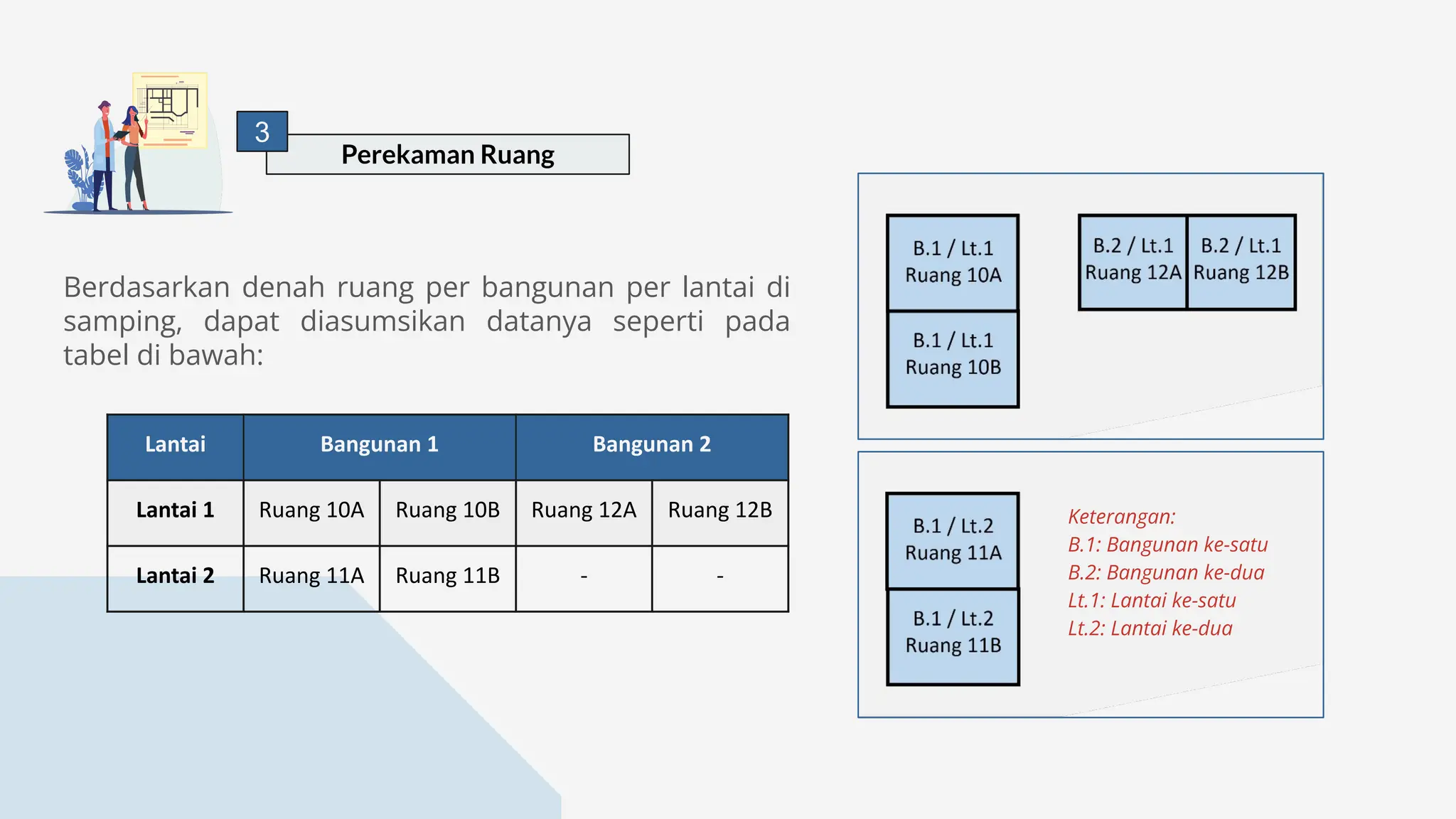 3

Perekaman Ruang

Berdasarkan denah ruang per bangunan per lantai di samping, dapat diasumsikan datanya seperti pada tabel di bawah:

| Lantai | Bangunan 1 | | Bangunan 2 | |
|---|---|---|---|---|
| Lantai 1 | Ruang 10A | Ruang 10B | Ruang 12A | Ruang 12B |
| Lantai 2 | Ruang 11A | Ruang 11B | - | - |

B.1 / Lt.1
Ruang 10A

B.1 / Lt.1
Ruang 10B

B.2 / Lt.1
Ruang 12A

B.2 / Lt.1
Ruang 12B

B.1 / Lt.2
Ruang 11A

B.1 / Lt.2
Ruang 11B

Keterangan:
B.1: Bangunan ke-satu
B.2: Bangunan ke-dua
Lt.1: Lantai ke-satu
Lt.2: Lantai ke-dua